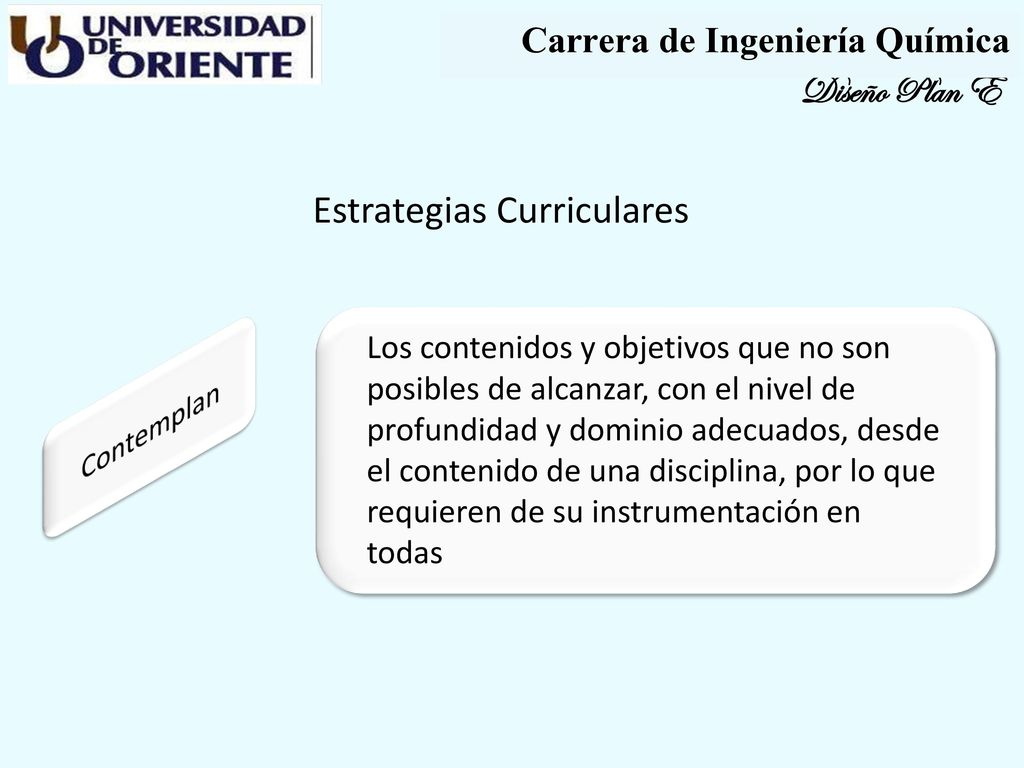 UNIVERSIDAD DE ORIENTE

Carrera de Ingeniería Química

Diseño Plan E

Estrategias Curriculares

Contemplan

Los contenidos y objetivos que no son posibles de alcanzar, con el nivel de profundidad y dominio adecuados, desde el contenido de una disciplina, por lo que requieren de su instrumentación en todas